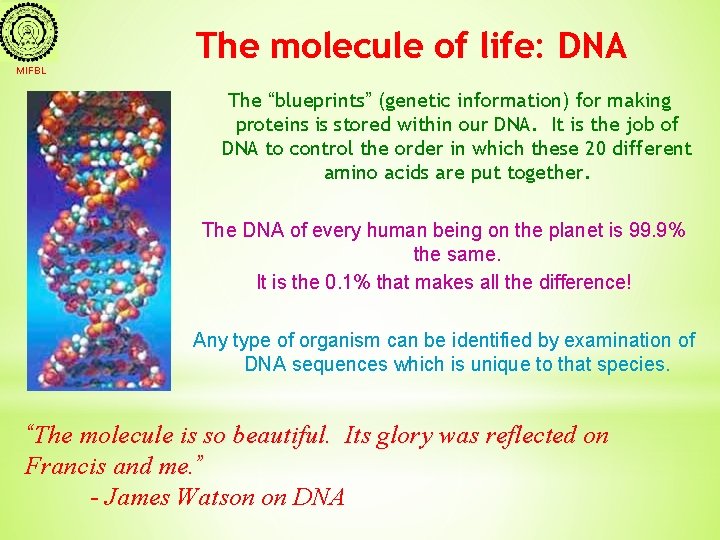 MIFBL

The molecule of life: DNA

The “blueprints” (genetic information) for making proteins is stored within our DNA. It is the job of DNA to control the order in which these 20 different amino acids are put together.

The DNA of every human being on the planet is 99.9% the same.
It is the 0.1% that makes all the difference!

Any type of organism can be identified by examination of DNA sequences which is unique to that species.

“The molecule is so beautiful. Its glory was reflected on Francis and me.”
- James Watson on DNA